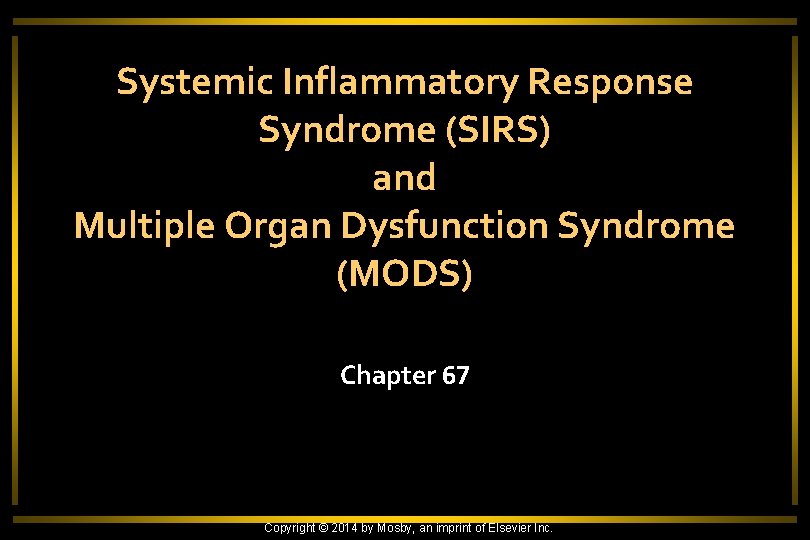 Systemic Inflammatory Response Syndrome (SIRS)
and
Multiple Organ Dysfunction Syndrome (MODS)

Chapter 67

Copyright © 2014 by Mosby, an imprint of Elsevier Inc.